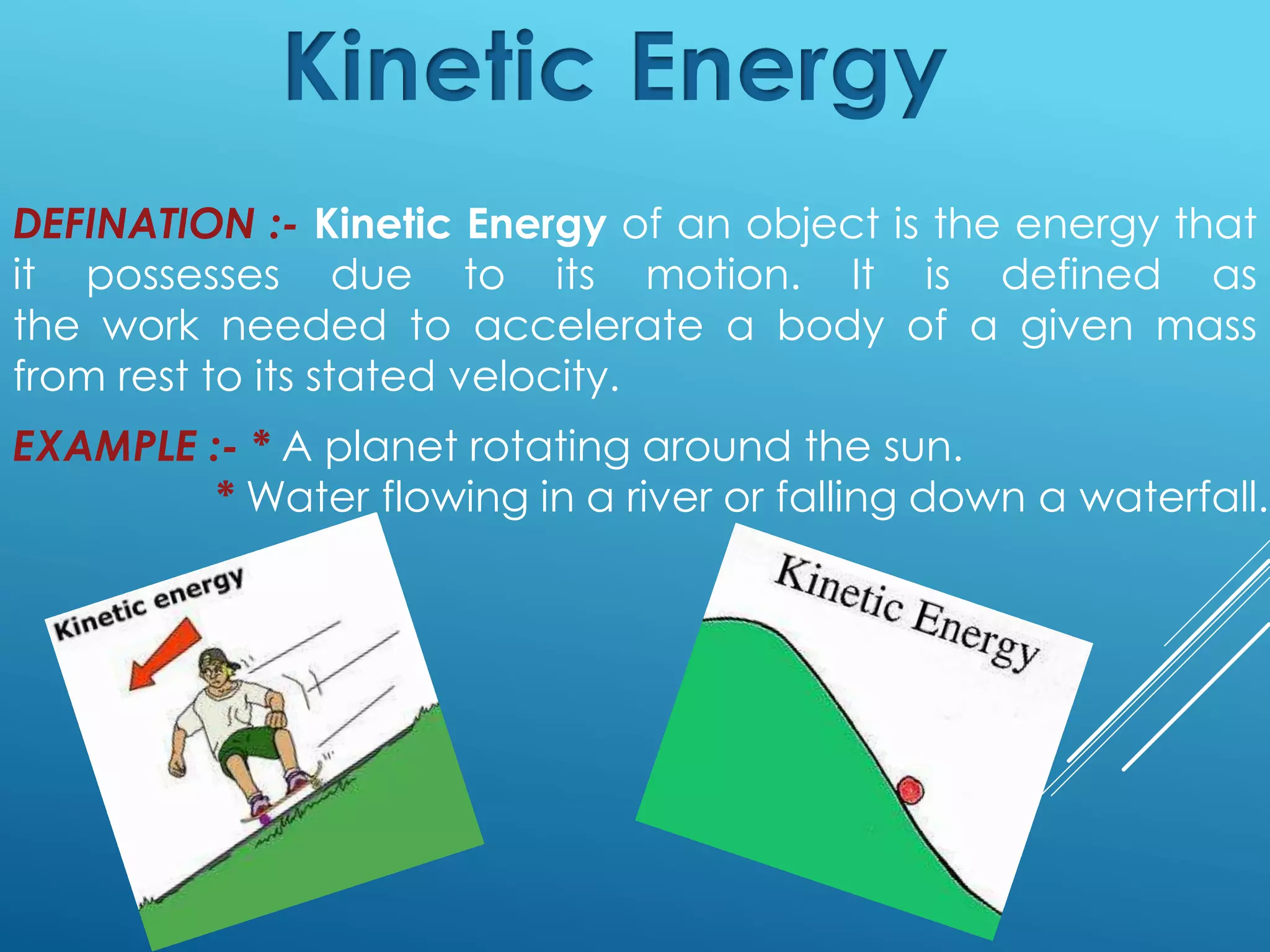 Kinetic Energy

DEFINATION :- Kinetic Energy of an object is the energy that it possesses due to its motion. It is defined as the work needed to accelerate a body of a given mass from rest to its stated velocity.

EXAMPLE :- * A planet rotating around the sun.
* Water flowing in a river or falling down a waterfall.

Kinetic energy

Kinetic Energy